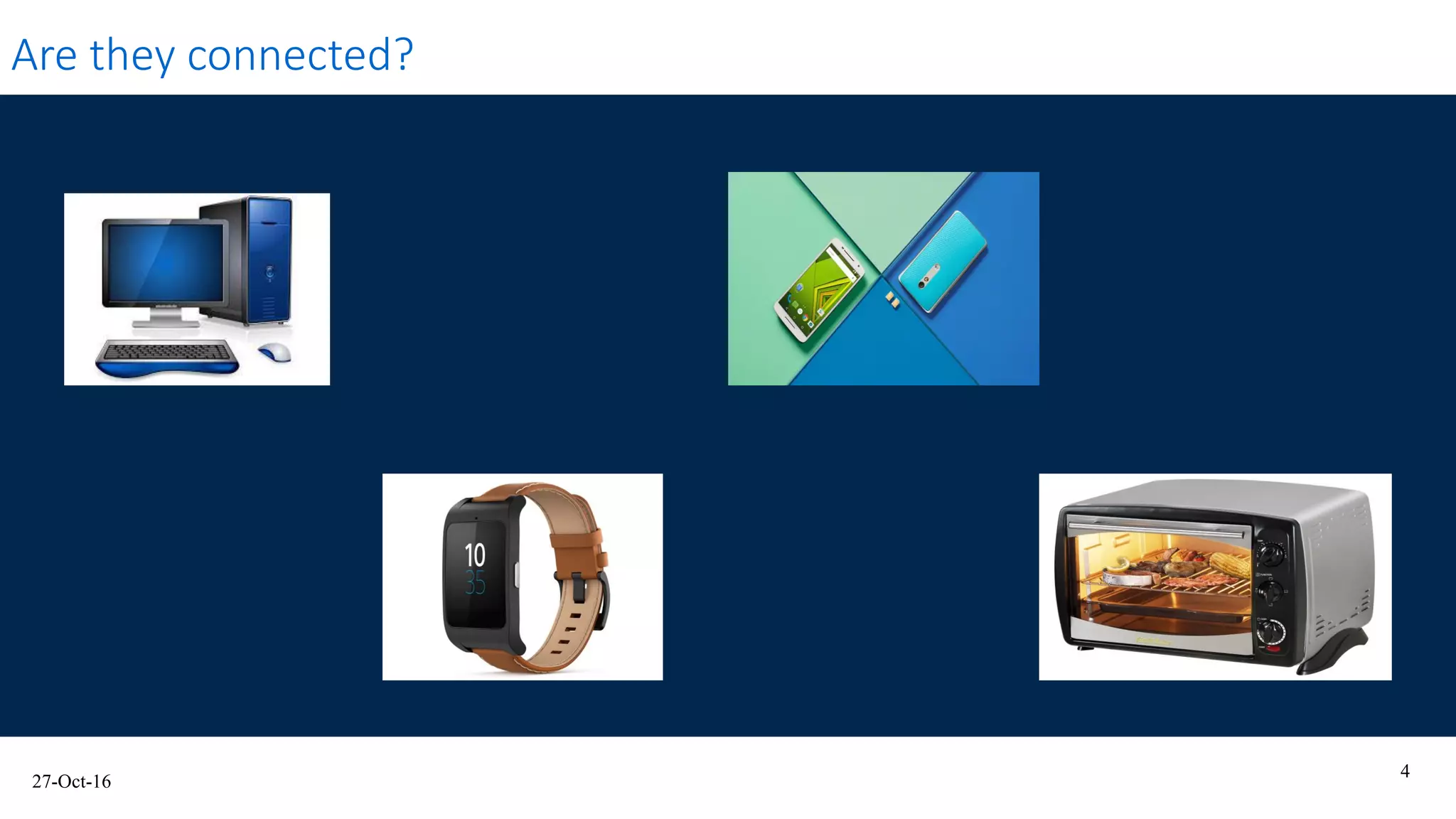 Are they connected?

10
35

27-Oct-16

4